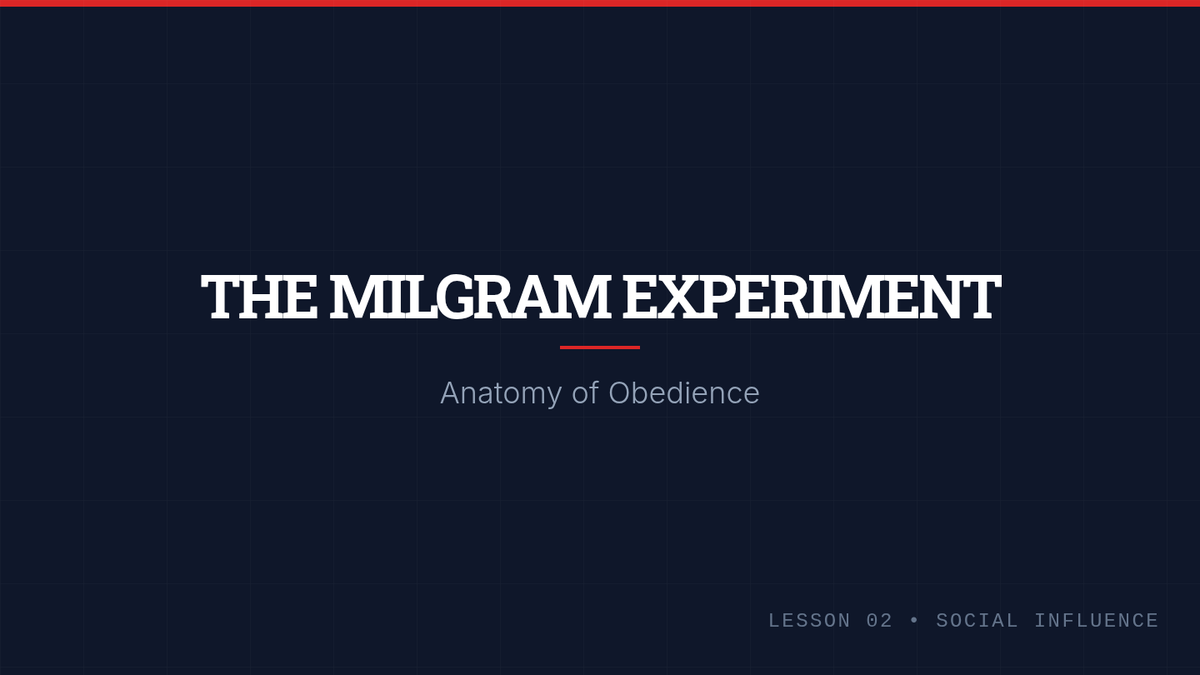 THE MILGRAM EXPERIMENT

Anatomy of Obedience

LESSON 02 • SOCIAL INFLUENCE